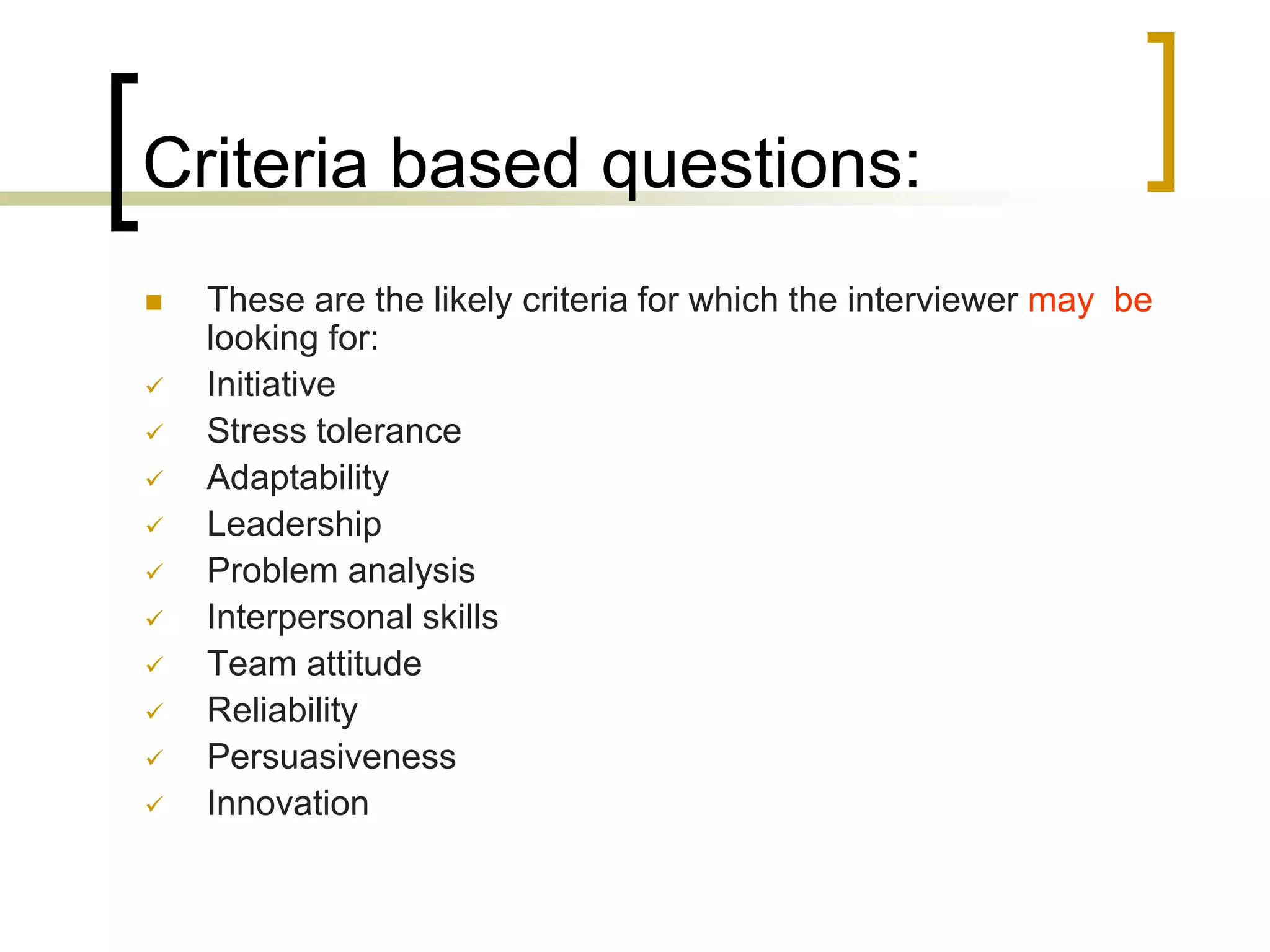 Criteria based questions:

■ These are the likely criteria for which the interviewer may be looking for:

✓ Initiative
✓ Stress tolerance
✓ Adaptability
✓ Leadership
✓ Problem analysis
✓ Interpersonal skills
✓ Team attitude
✓ Reliability
✓ Persuasiveness
✓ Innovation